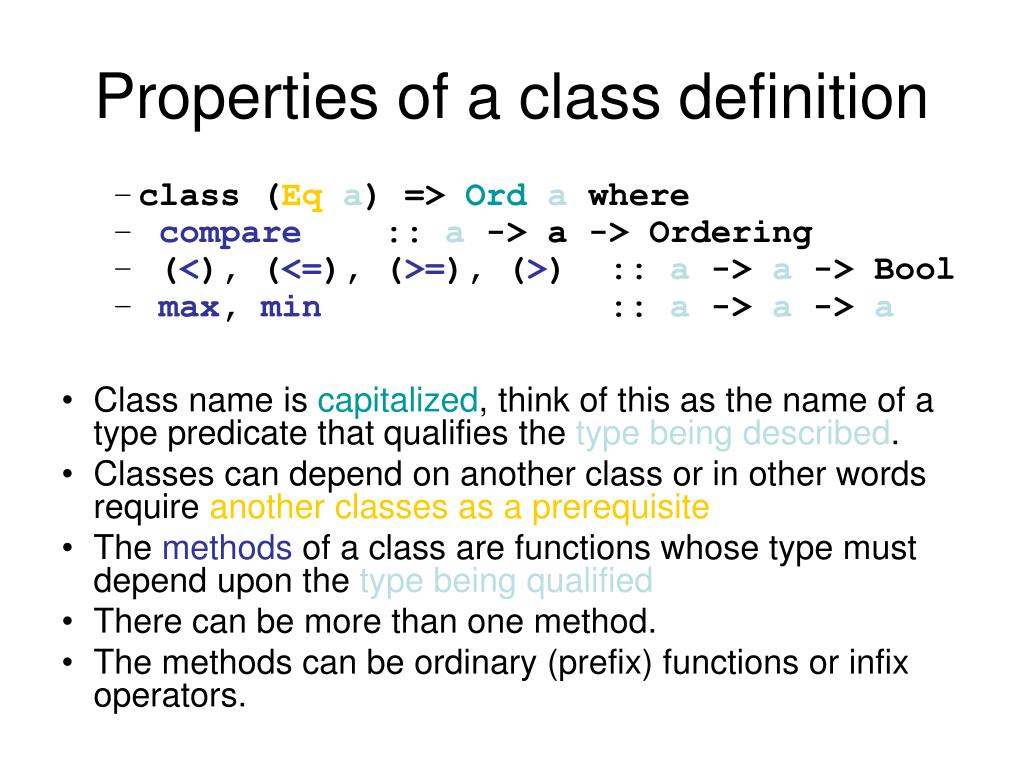 Properties of a class definition

– class (Eq a) => Ord a where
– compare :: a -> a -> Ordering
– (<), (<=), (>=), (>) :: a -> a -> Bool
– max, min :: a -> a -> a

• Class name is capitalized, think of this as the name of a type predicate that qualifies the type being described.
• Classes can depend on another class or in other words require another classes as a prerequisite
• The methods of a class are functions whose type must depend upon the type being qualified
• There can be more than one method.
• The methods can be ordinary (prefix) functions or infix operators.